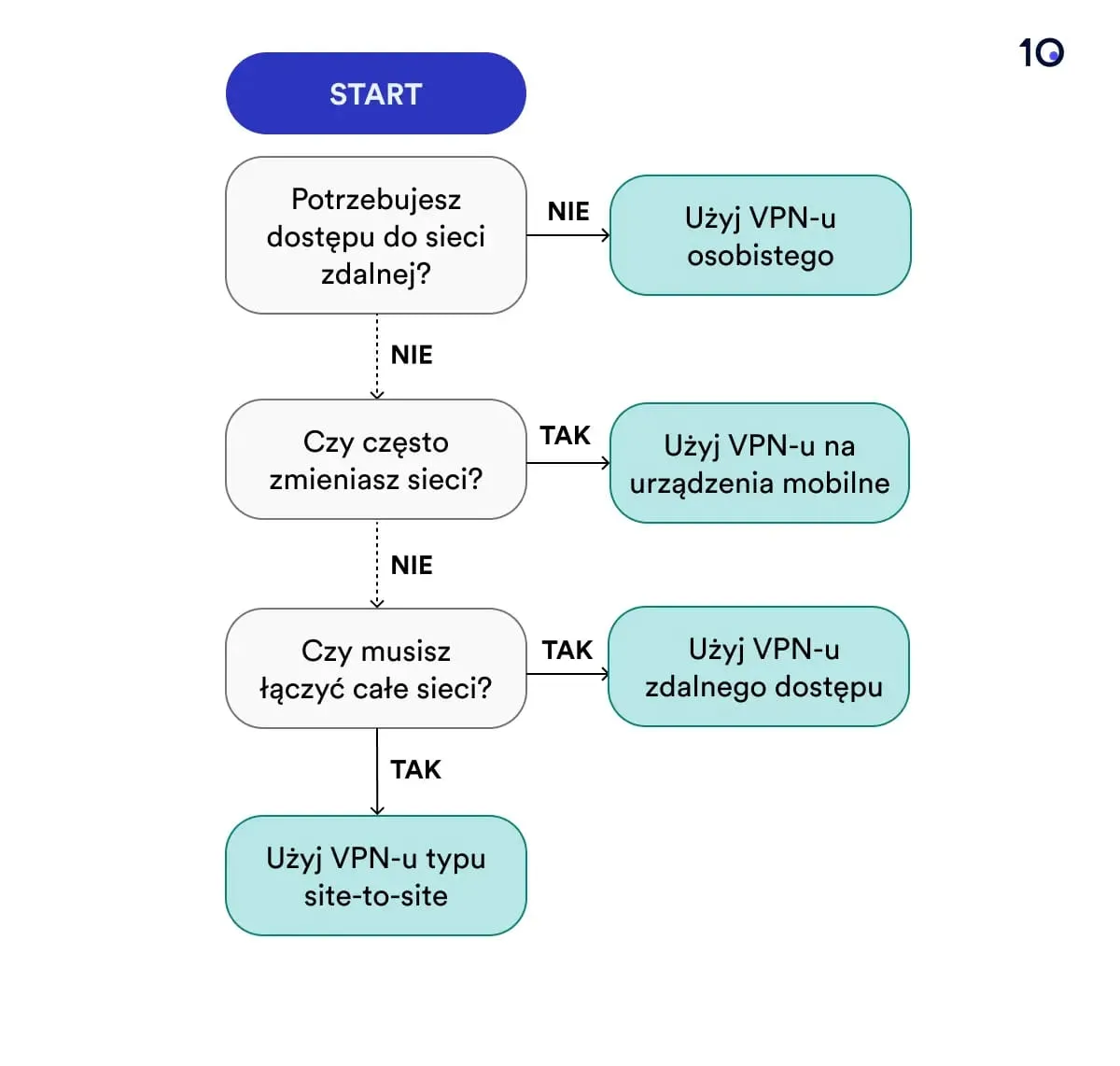 10

START

Potrzebujesz dostępu do sieci zdalnej?

NIE

Użyj VPN-u osobistego

NIE

Czy często zmieniasz sieci?

TAK

Użyj VPN-u na urządzenia mobilne

NIE

Czy musisz łączyć całe sieci?

TAK

Użyj VPN-u zdalnego dostępu

TAK

Użyj VPN-u typu site-to-site